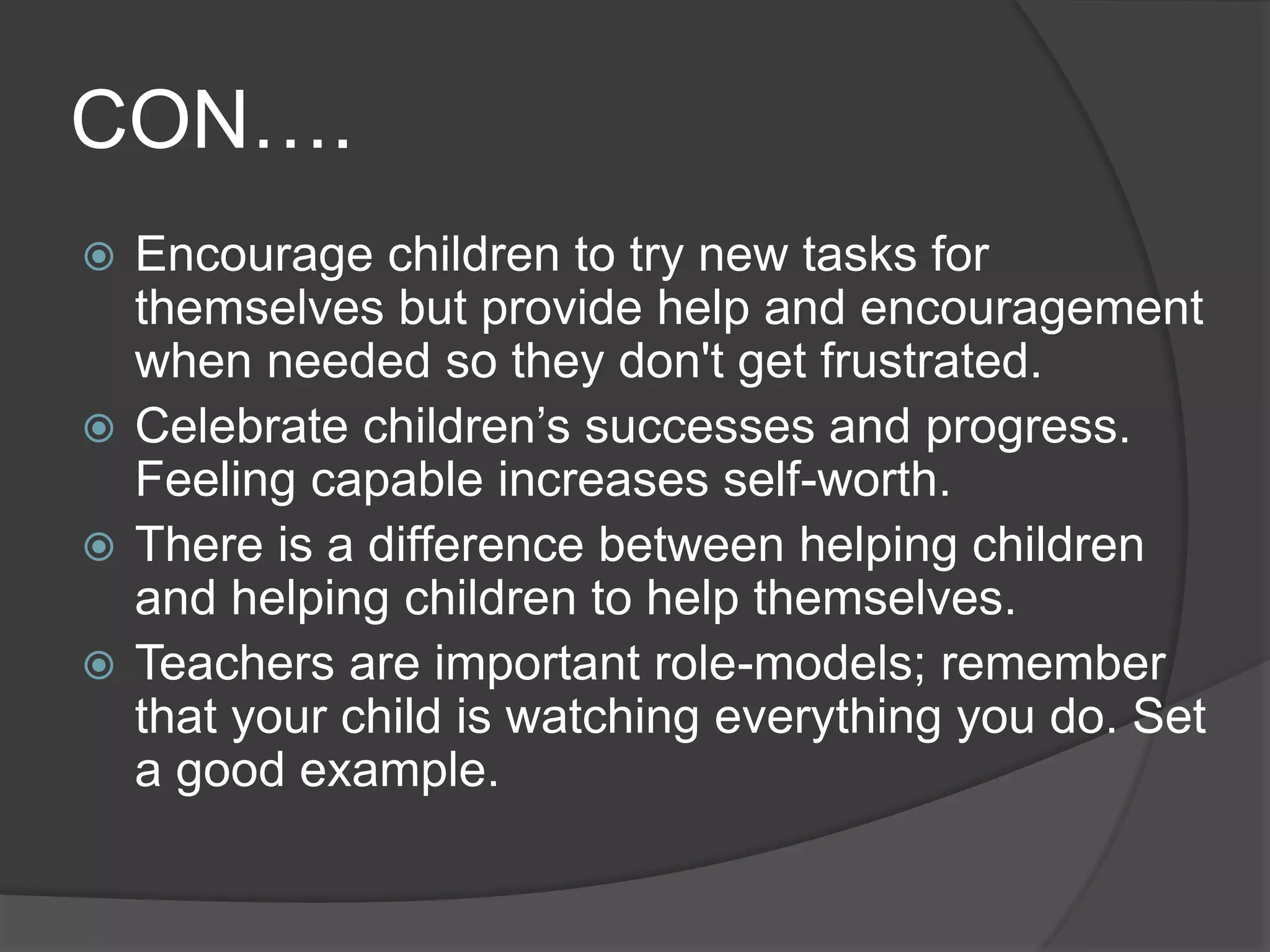 CON….

Encourage children to try new tasks for themselves but provide help and encouragement when needed so they don't get frustrated.

Celebrate children’s successes and progress. Feeling capable increases self-worth.

There is a difference between helping children and helping children to help themselves.

Teachers are important role-models; remember that your child is watching everything you do. Set a good example.